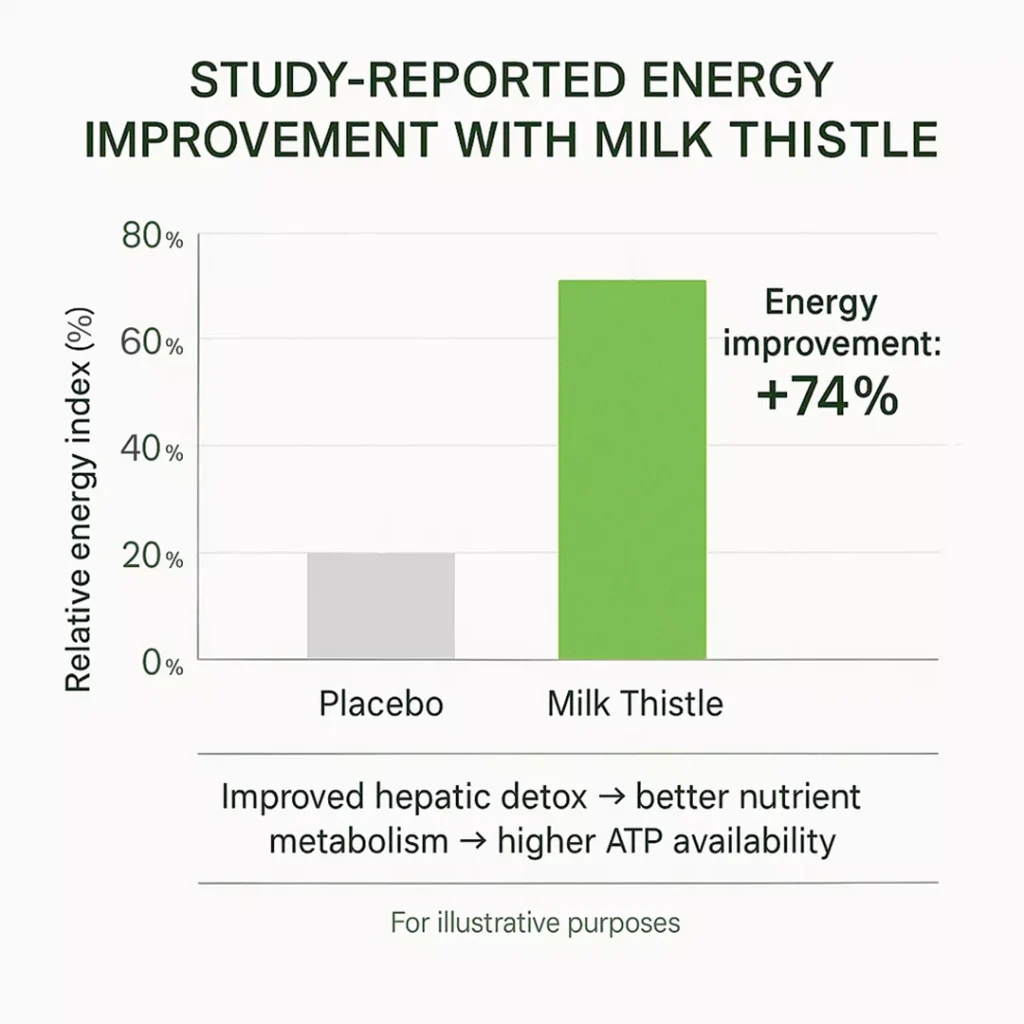 STUDY-REPORTED ENERGY IMPROVEMENT WITH MILK THISTLE

Relative energy index (%)

80%
60%
40%
20%
0%

Energy improvement: +74%

Placebo
Milk Thistle

Improved hepatic detox → better nutrient metabolism → higher ATP availability

For illustrative purposes